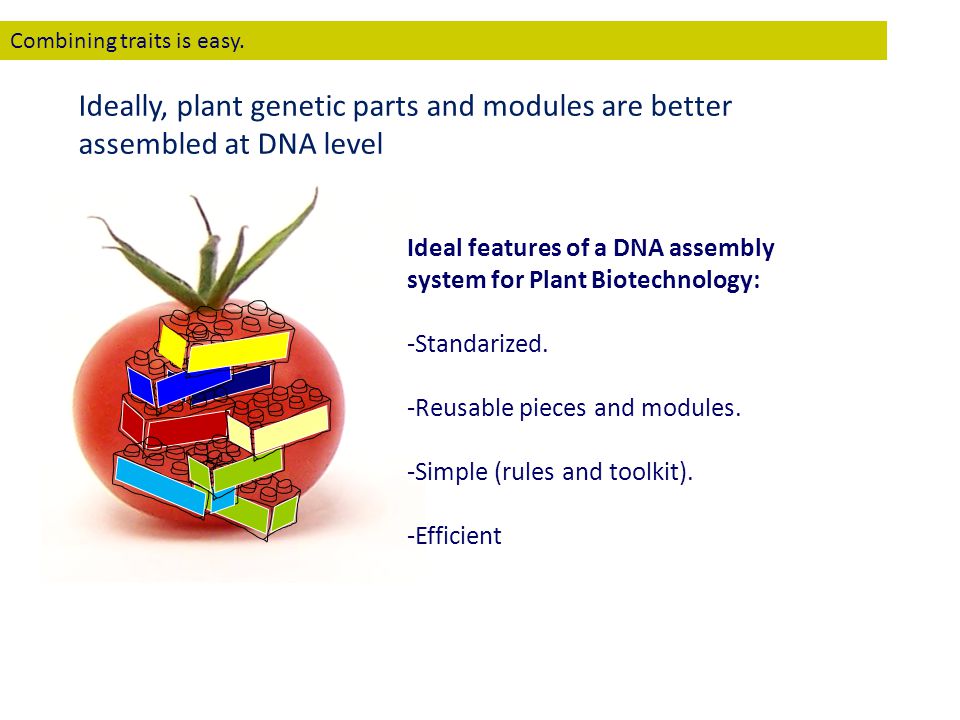 Combining traits is easy.

Ideally, plant genetic parts and modules are better assembled at DNA level

Ideal features of a DNA assembly system for Plant Biotechnology:

-Standarized.

-Reusable pieces and modules.

-Simple (rules and toolkit).

-Efficient